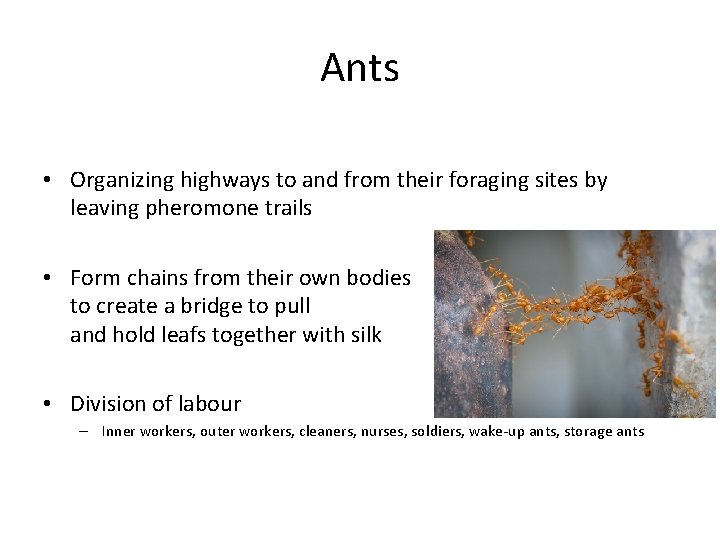 Ants

• Organizing highways to and from their foraging sites by leaving pheromone trails

• Form chains from their own bodies to create a bridge to pull and hold leafs together with silk

• Division of labour
– Inner workers, outer workers, cleaners, nurses, soldiers, wake-up ants, storage ants